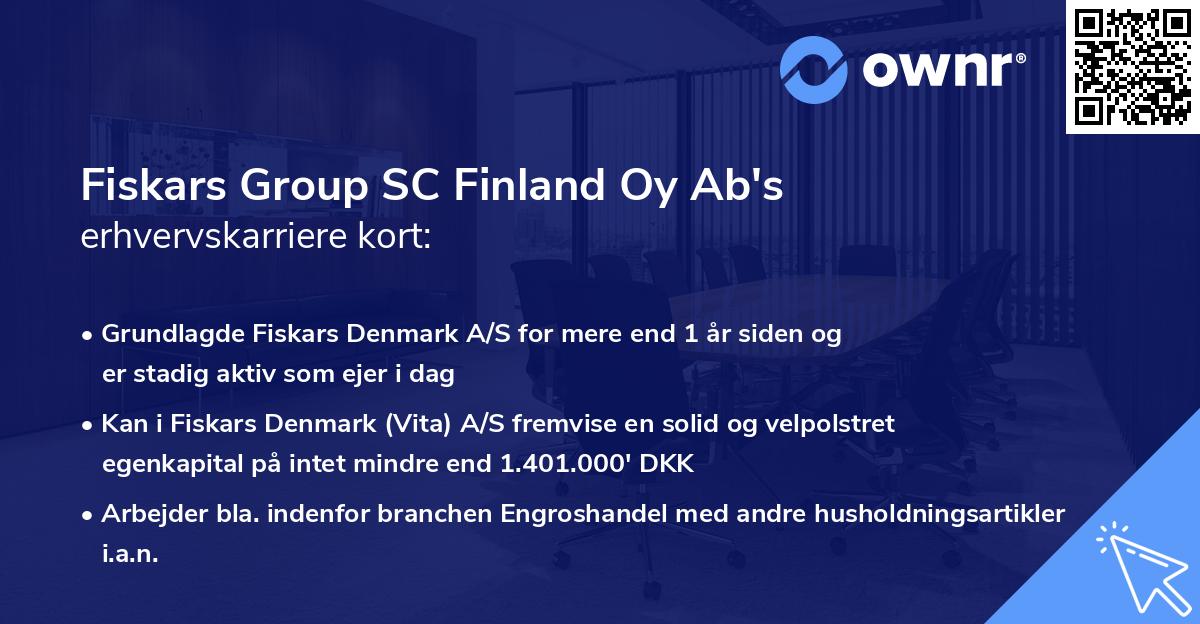 ownr®

Fiskars Group SC Finland Oy Ab's
erhvervskarriere kort:

• Grundlagde Fiskars Denmark A/S for mere end 1 år siden og er stadig aktiv som ejer i dag

• Kan i Fiskars Denmark (Vita) A/S fremvise en solid og velpolstret egenkapital på intet mindre end 1.401.000' DKK

• Arbejder bla. indenfor branchen Engroshandel med andre husholdningsartikler i.a.n.